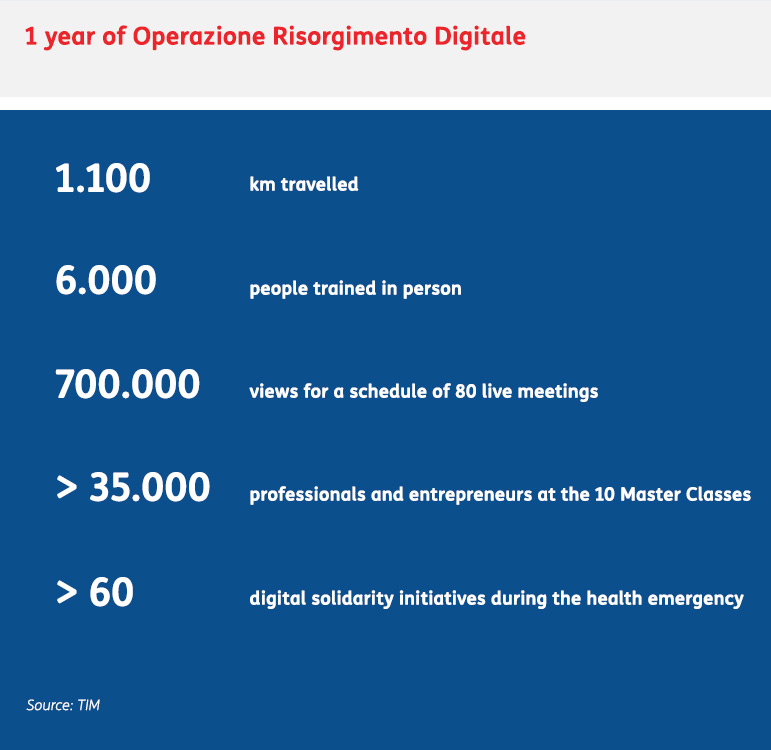 1 year of Operazione Risorgimento Digitale

1.100 km travelled

6.000 people trained in person

700.000 views for a schedule of 80 live meetings

> 35.000 professionals and entrepreneurs at the 10 Master Classes

> 60 digital solidarity initiatives during the health emergency

Source: TIM